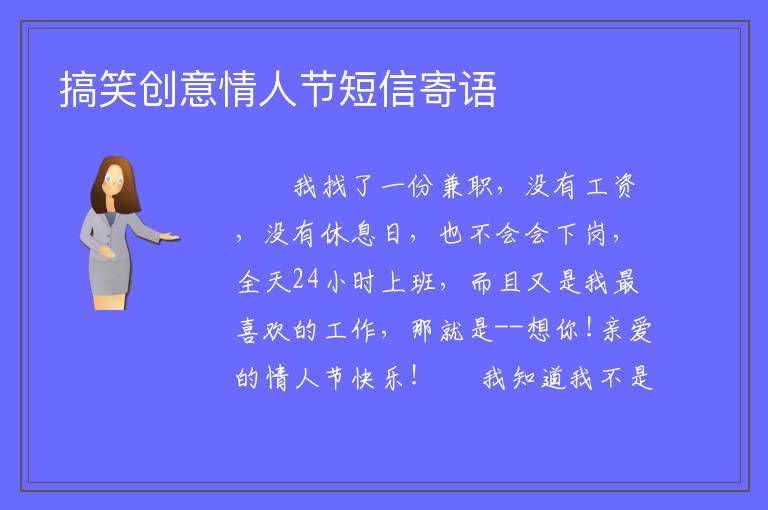 搞笑创意情人节短信寄语

我找了一份兼职，没有工资，没有休息日，也不会会下岗，全天24小时上班，而且又是我最喜欢的工作，那就是--想你！亲爱的情人节快乐！　　我知道我不是